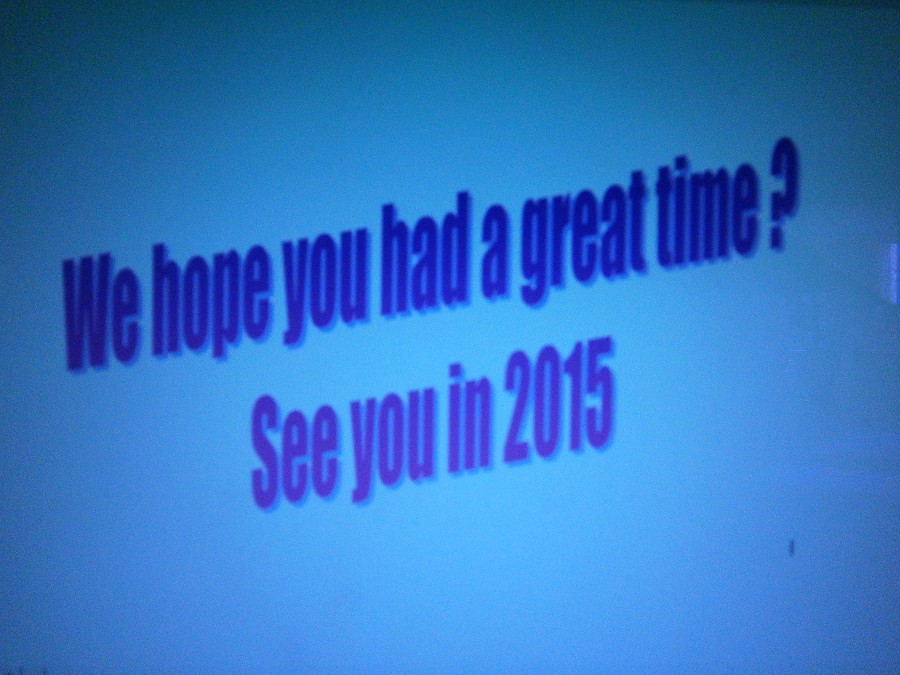 We hope you had a great time ?

See you in 2015